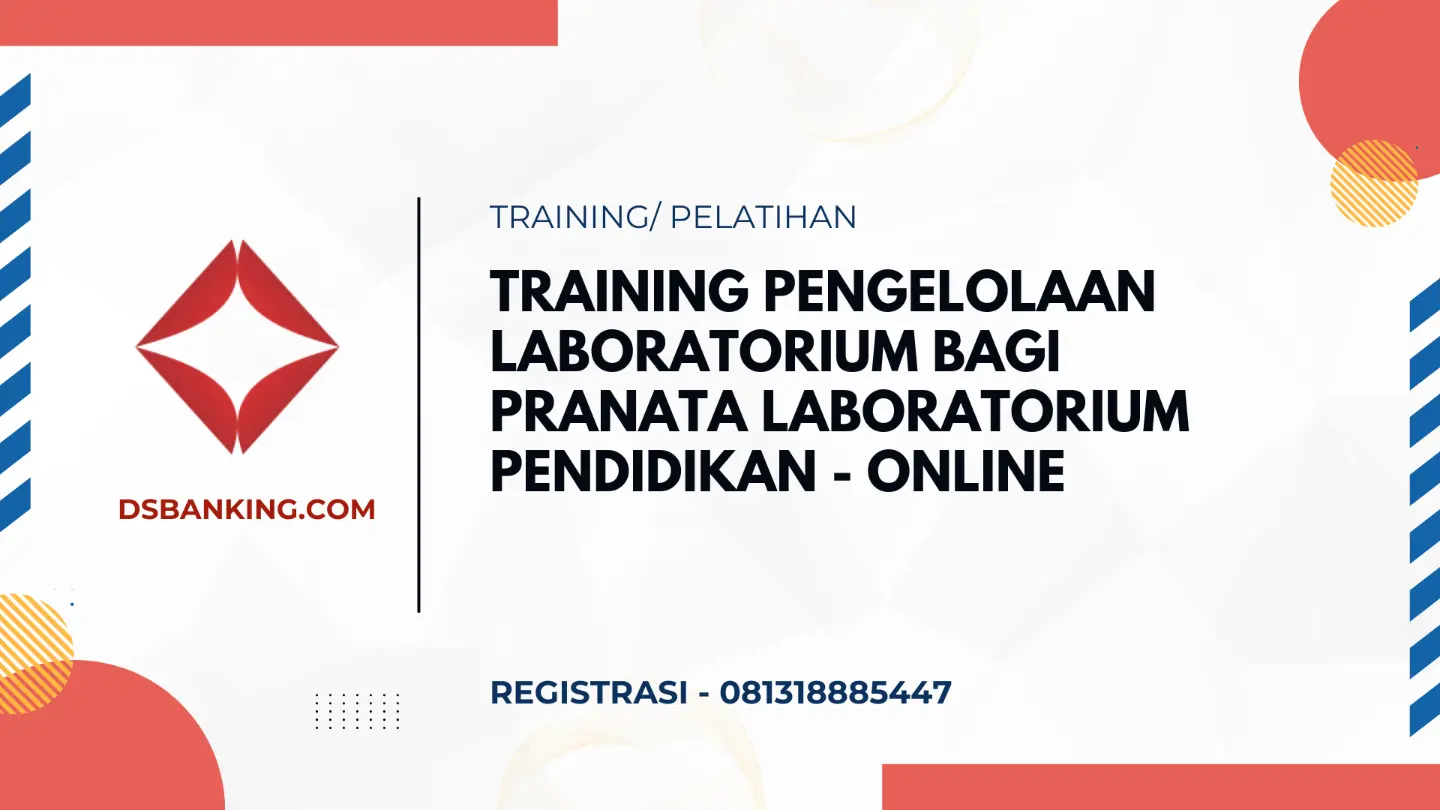 DSBANKING.COM

TRAINING/ PELATIHAN

TRAINING PENGELOLAAN LABORATORIUM BAGI PRANATA LABORATORIUM PENDIDIKAN - ONLINE

REGISTRASI - 081318885447